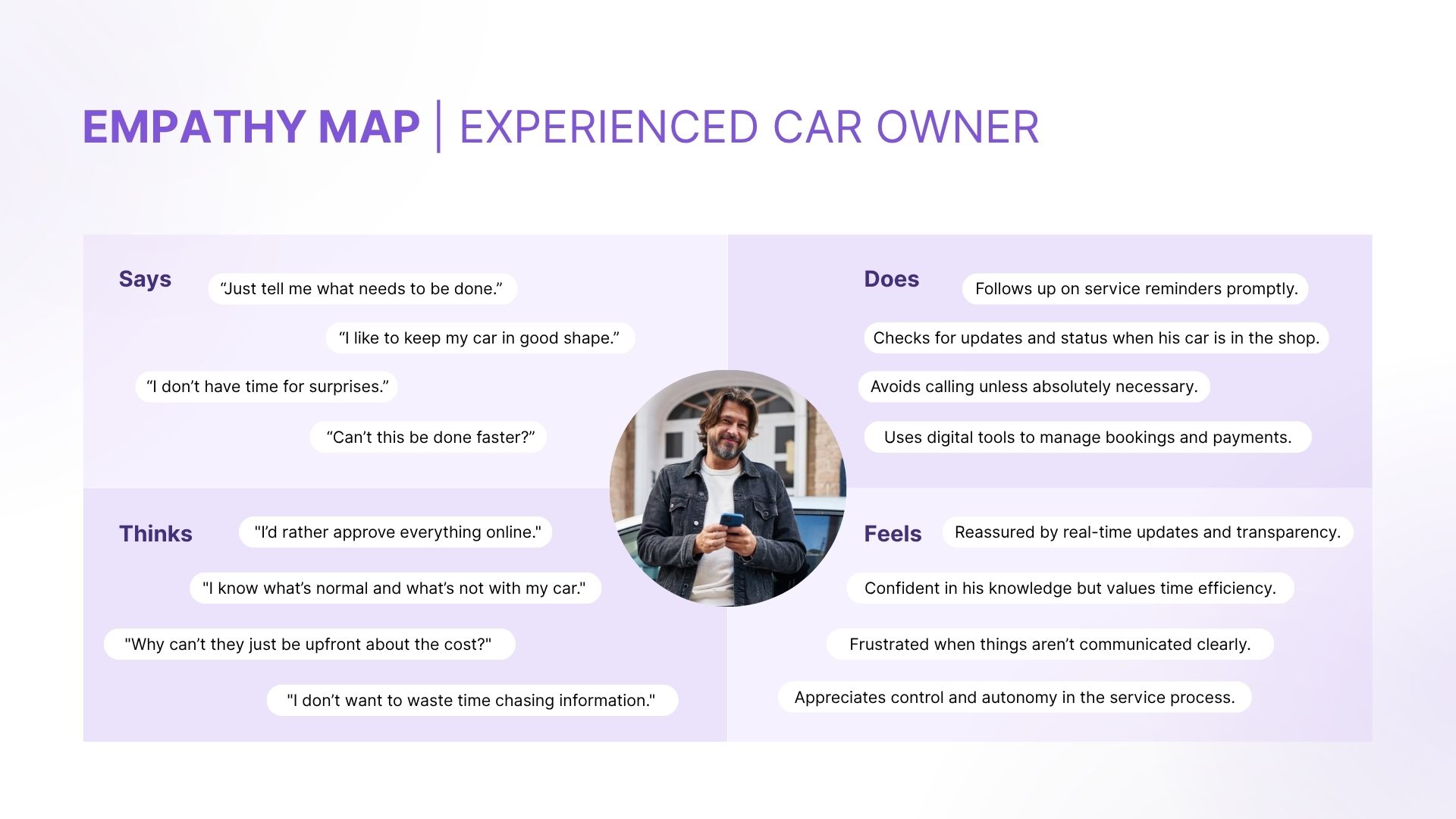 EMPATHY MAP | EXPERIENCED CAR OWNER

Says
“Just tell me what needs to be done.”
“I like to keep my car in good shape.”
“I don’t have time for surprises.”
“Can’t this be done faster?”

Does
Follows up on service reminders promptly.
Checks for updates and status when his car is in the shop.
Avoids calling unless absolutely necessary.
Uses digital tools to manage bookings and payments.

Thinks
"I’d rather approve everything online."
"I know what’s normal and what’s not with my car."
"Why can’t they just be upfront about the cost?"
"I don’t want to waste time chasing information."

Feels
Reassured by real-time updates and transparency.
Confident in his knowledge but values time efficiency.
Frustrated when things aren’t communicated clearly.
Appreciates control and autonomy in the service process.